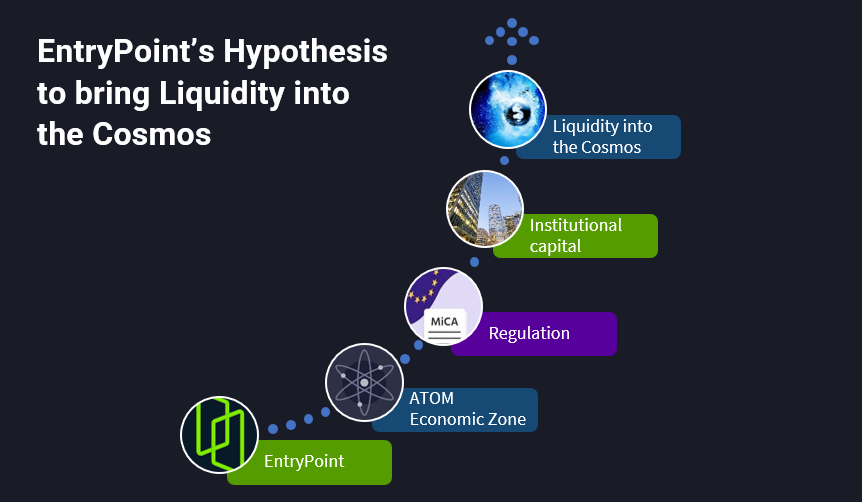 EntryPoint's Hypothesis to bring Liquidity into the Cosmos

Liquidity into the Cosmos

Institutional capital

MiCA

Regulation

ATOM Economic Zone

EntryPoint